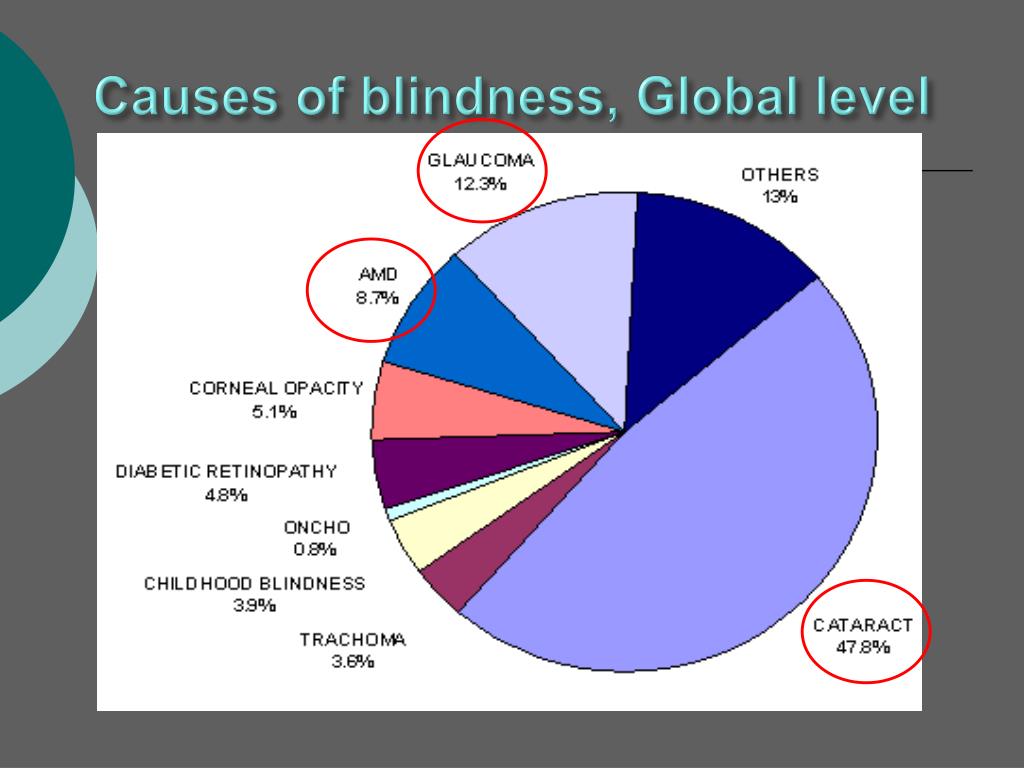 Causes of blindness, Global level

GLAUCOMA
12.3%

OTHERS
13%

AMD
8.7%

CORNEAL OPACITY
5.1%

DIABETIC RETINOPATHY
4.8%

ONCHO
0.8%

CHILDHOOD BLINDNESS
3.9%

TRACHOMA
3.6%

CATARACT
47.8%